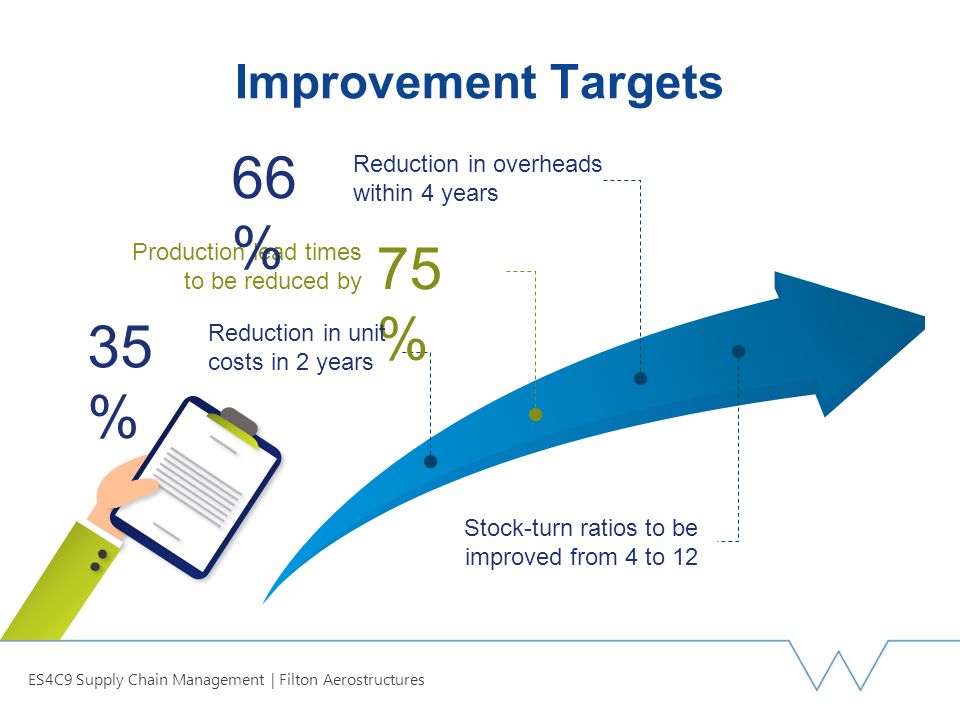 Improvement Targets

66 %

Reduction in overheads within 4 years

Production lead times to be reduced by

75 %

35 %

Reduction in unit costs in 2 years

Stock-turn ratios to be improved from 4 to 12

ES4C9 Supply Chain Management | Filton Aerostructures